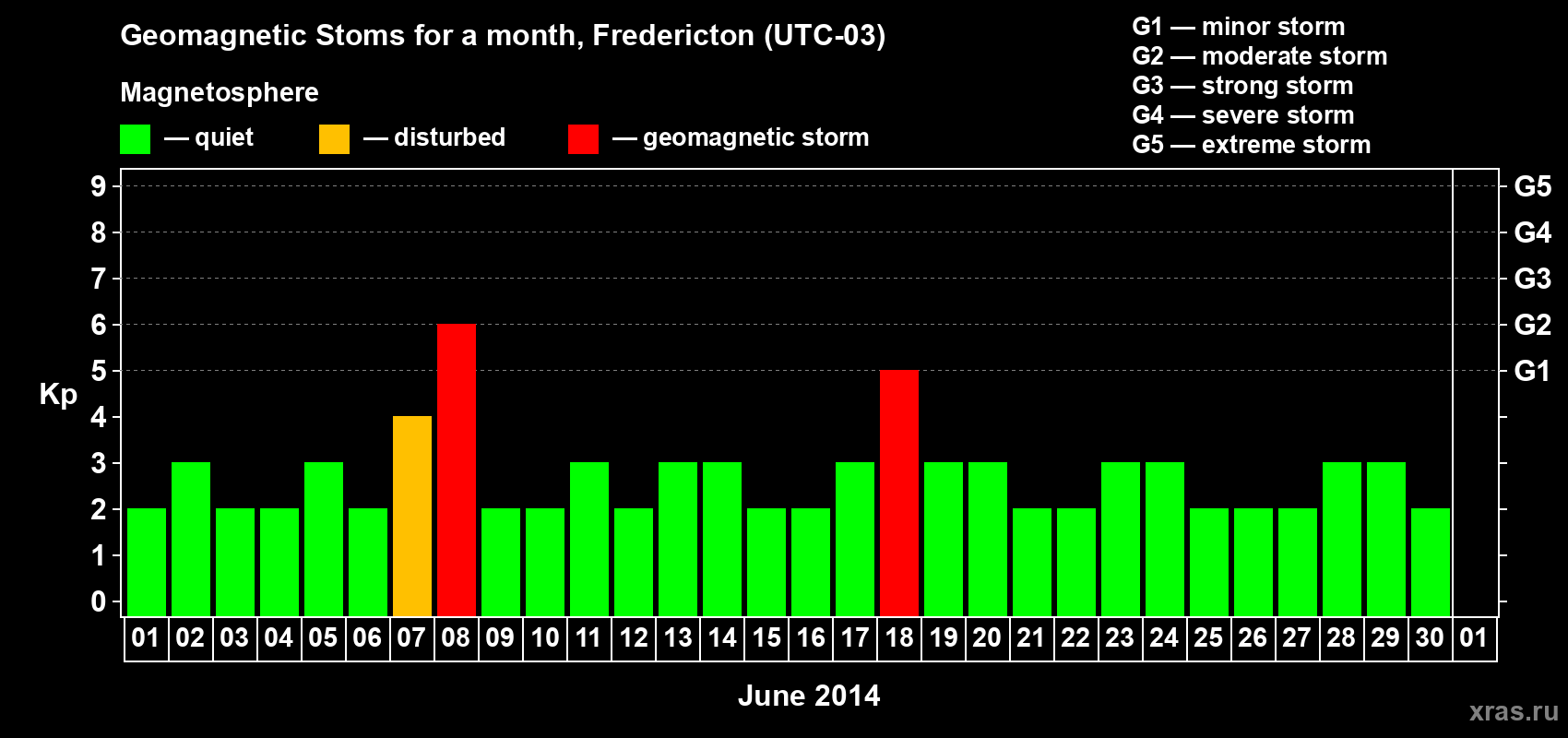 Geomagnetic Stoms for a month, Fredericton (UTC-03)

Magnetosphere

— quiet — disturbed — geomagnetic storm

G1 — minor storm
G2 — moderate storm
G3 — strong storm
G4 — severe storm
G5 — extreme storm

Kp

9
8
7
6
5
4
3
2
1
0

G5
G4
G3
G2
G1

01 02 03 04 05 06 07 08 09 10 11 12 13 14 15 16 17 18 19 20 21 22 23 24 25 26 27 28 29 30 01

June 2014

xras.ru